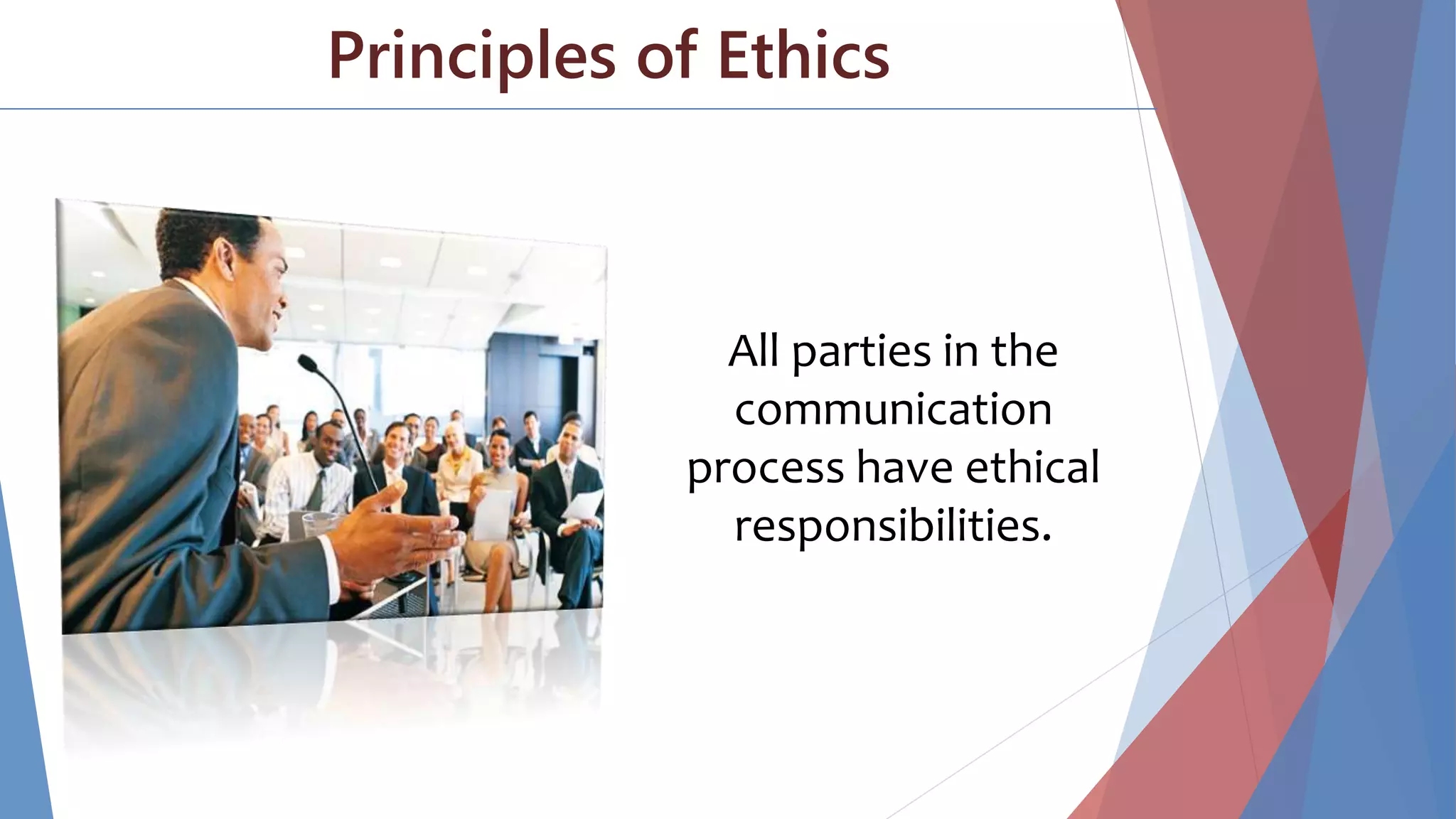 Principles of Ethics

All parties in the communication process have ethical responsibilities.